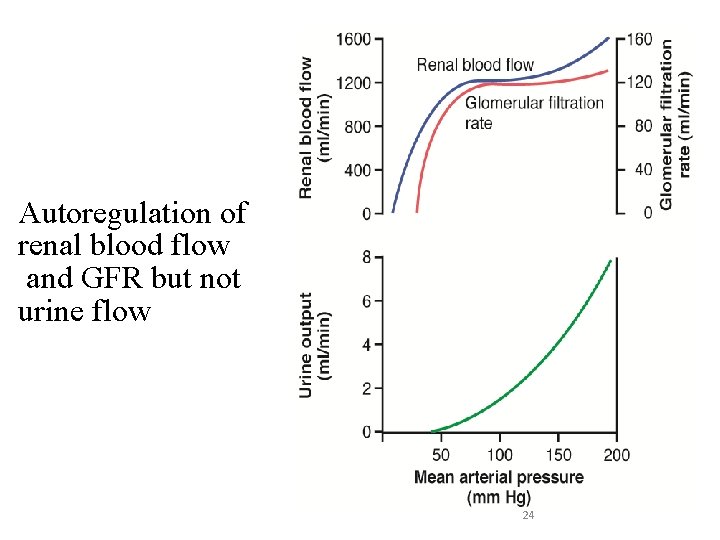 Autoregulation of renal blood flow and GFR but not urine flow

Renal blood flow (ml/min)

1600
1200
800
400
0

Renal blood flow

Glomerular filtration rate

160
120
80
40
0

Glomerular filtration rate (ml/min)

Urine output (ml/min)

8
6
4
2
0

50
100
150
200

Mean arterial pressure (mm Hg)

24